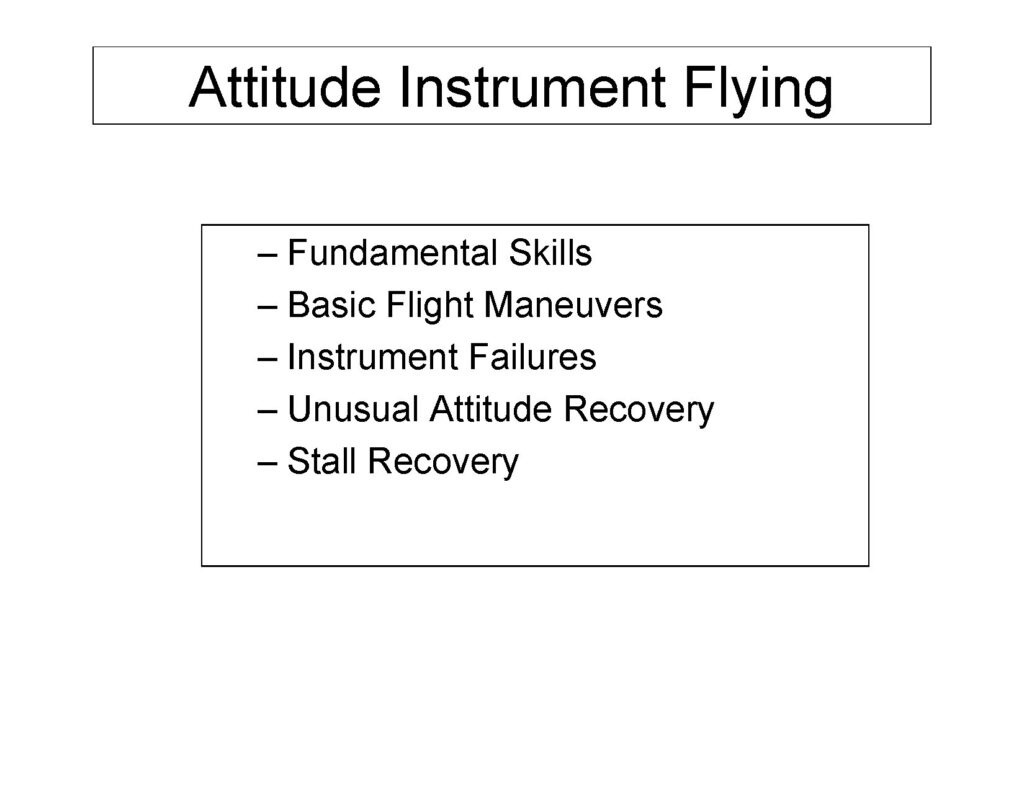 Attitude Instrument Flying

– Fundamental Skills
– Basic Flight Maneuvers
– Instrument Failures
– Unusual Attitude Recovery
– Stall Recovery